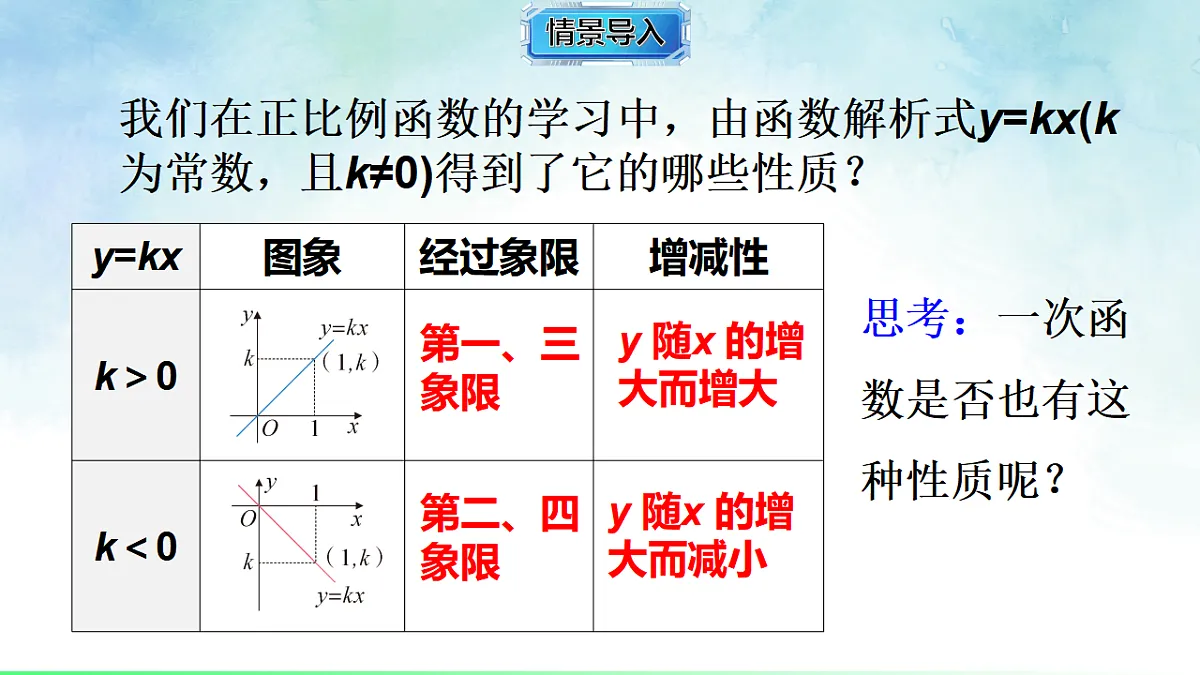 情景导入

我们在正比例函数的学习中，由函数解析式$y=kx$($k$为常数，且$k≠0$)得到了它的哪些性质？

| $y=kx$ | 图象 | 经过象限 | 增减性 |
|---|---|---|---|
| $k>0$ | $y$ $y=kx$ $k$ $(1,k)$ $O$ $1$ $x$ | 第一、三象限 | $y$ 随$x$ 的增大而增大 |
| $k<0$ | $y$ $1$ $O$ $x$ $k$ $(1,k)$ $y=kx$ | 第二、四象限 | $y$ 随$x$ 的增大而减小 |

思考：一次函数是否也有这种性质呢？